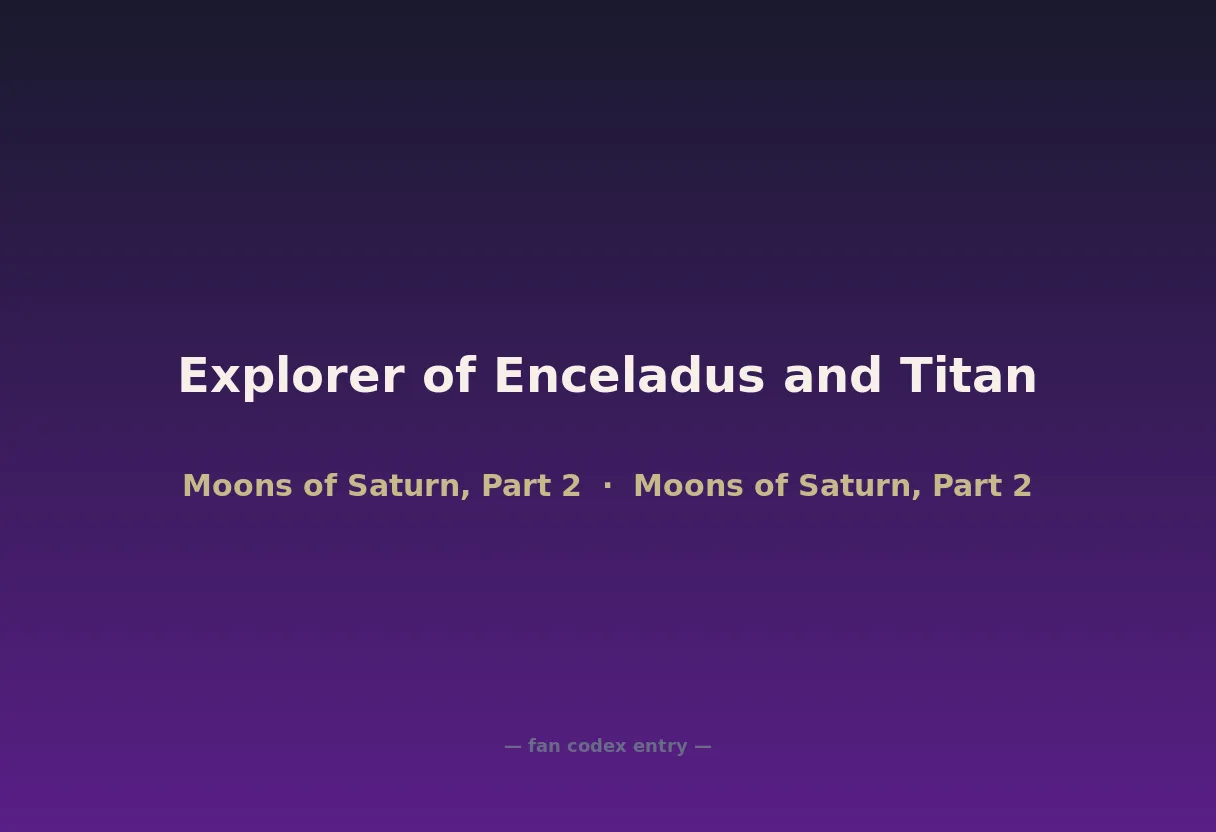 Explorer of Enceladus and Titan

Moons of Saturn, Part 2 · Moons of Saturn, Part 2

— fan codex entry —